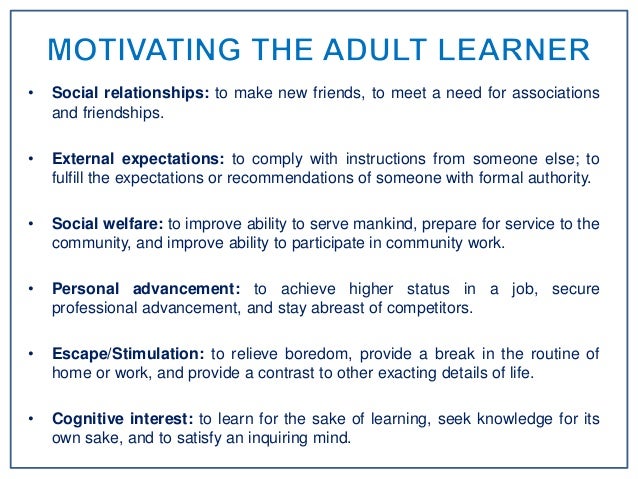 MOTIVATING THE ADULT LEARNER

• Social relationships: to make new friends, to meet a need for associations and friendships.

• External expectations: to comply with instructions from someone else; to fulfill the expectations or recommendations of someone with formal authority.

• Social welfare: to improve ability to serve mankind, prepare for service to the community, and improve ability to participate in community work.

• Personal advancement: to achieve higher status in a job, secure professional advancement, and stay abreast of competitors.

• Escape/Stimulation: to relieve boredom, provide a break in the routine of home or work, and provide a contrast to other exacting details of life.

• Cognitive interest: to learn for the sake of learning, seek knowledge for its own sake, and to satisfy an inquiring mind.